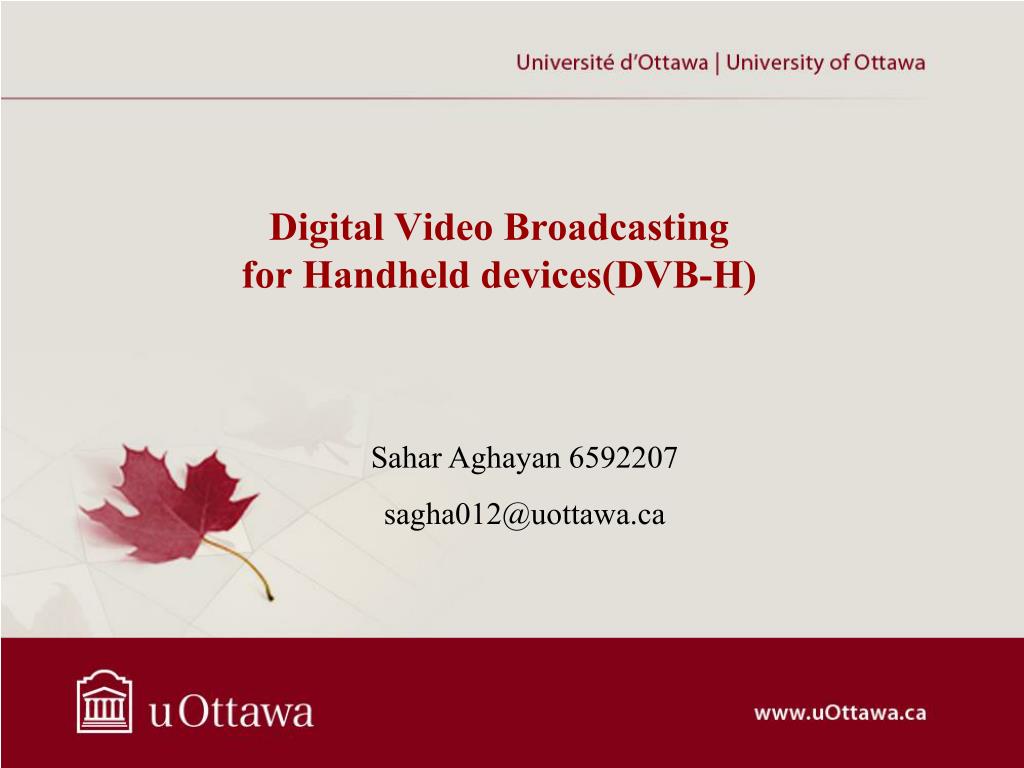 Université d'Ottawa | University of Ottawa

Digital Video Broadcasting
for Handheld devices(DVB-H)

Sahar Aghayan 6592207
sagha012@uottawa.ca

uOttawa

www.uOttawa.ca